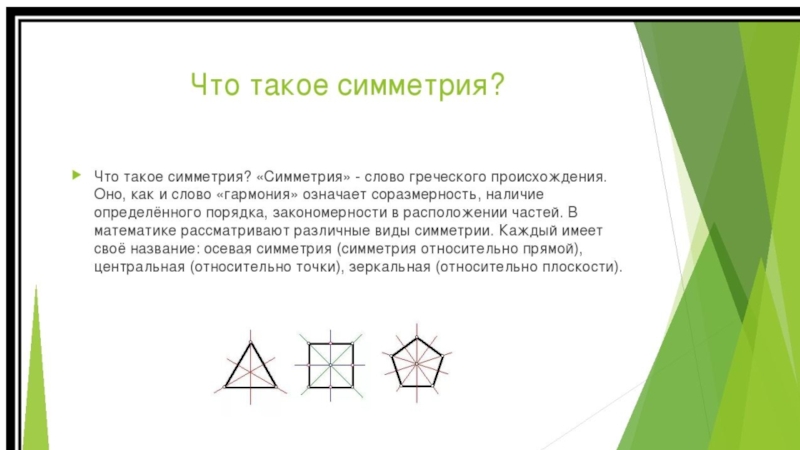 Что такое симметрия?

Что такое симметрия? «Симметрия» - слово греческого происхождения. Оно, как и слово «гармония» означает соразмерность, наличие определённого порядка, закономерности в расположении частей. В математике рассматривают различные виды симметрии. Каждый имеет своё название: осевая симметрия (симметрия относительно прямой), центральная (относительно точки), зеркальная (относительно плоскости).